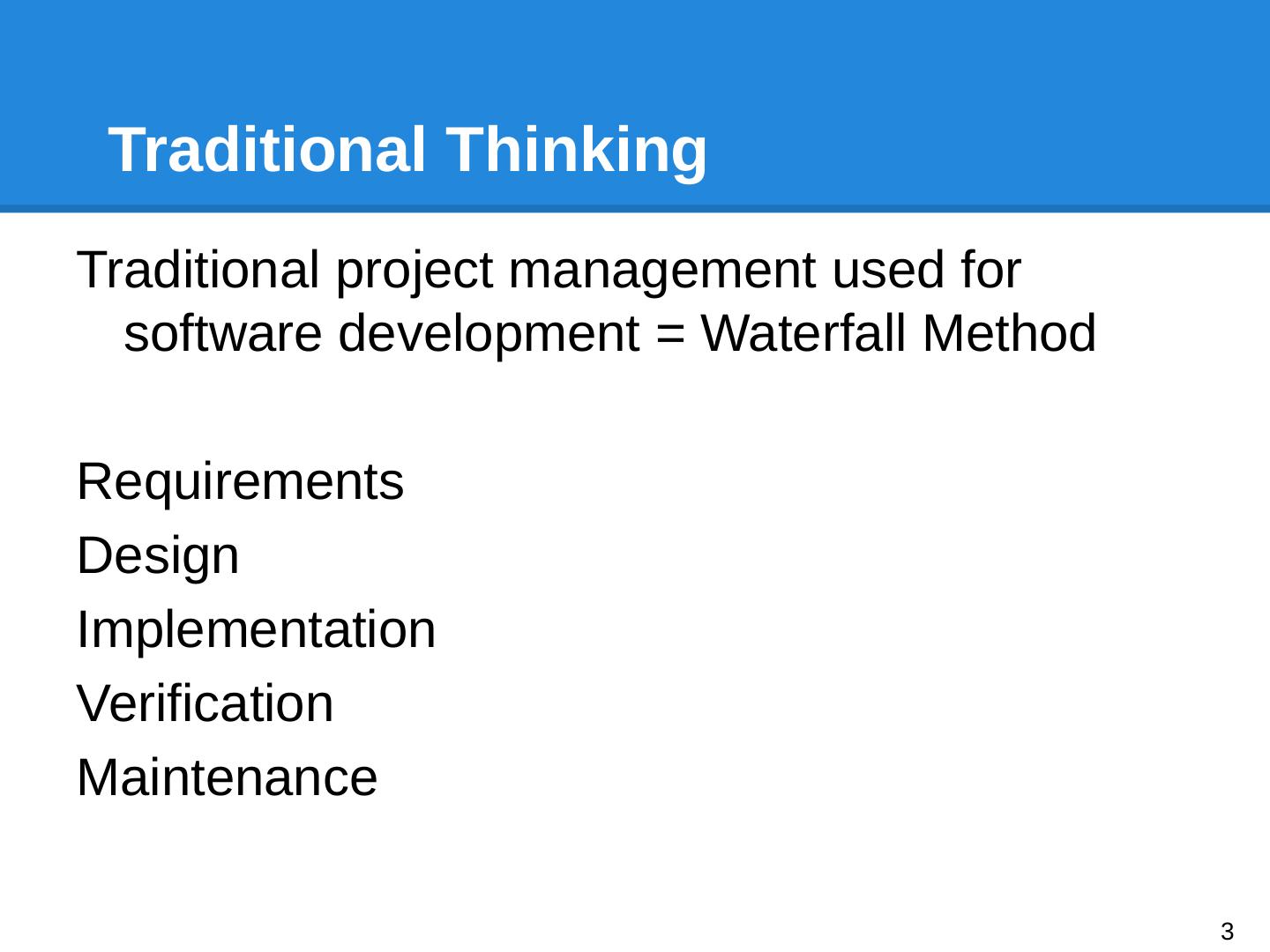 Traditional Thinking

Traditional project management used for software development = Waterfall Method

Requirements
Design
Implementation
Verification
Maintenance

3